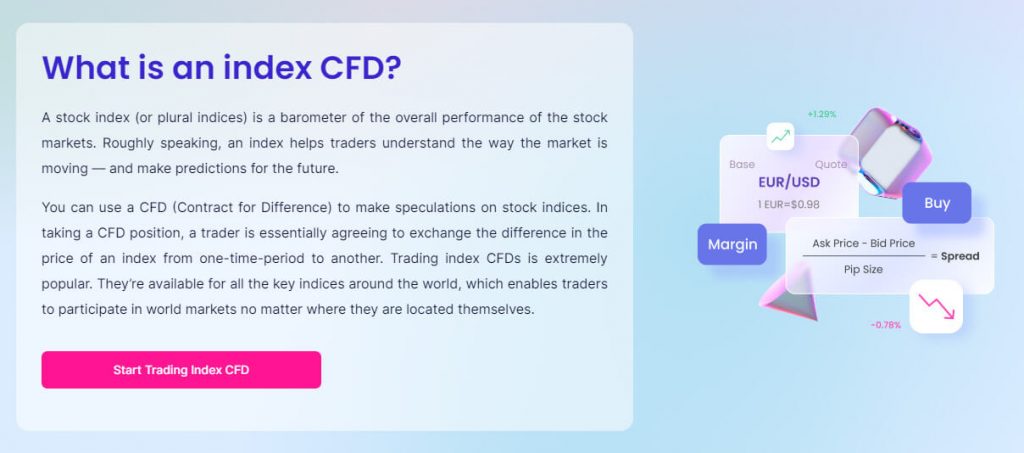 What is an index CFD?

A stock index (or plural indices) is a barometer of the overall performance of the stock markets. Roughly speaking, an index helps traders understand the way the market is moving — and make predictions for the future.

You can use a CFD (Contract for Difference) to make speculations on stock indices. In taking a CFD position, a trader is essentially agreeing to exchange the difference in the price of an index from one-time-period to another. Trading index CFDs is extremely popular. They're available for all the key indices around the world, which enables traders to participate in world markets no matter where they are located themselves.

Start Trading Index CFD

+1.29%

Base

Quote

EUR/USD

1 EUR=$0.98

Buy

Margin

$\frac{\text{Ask Price - Bid Price}}{\text{Pip Size}}$ = Spread

-0.78%